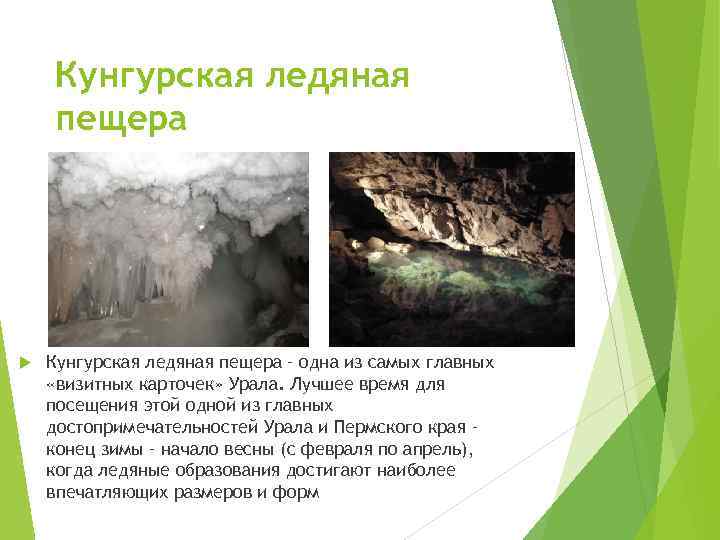 Кунгурская ледяная пещера

Кунгурская ледяная пещера - одна из самых главных «визитных карточек» Урала. Лучшее время для посещения этой одной из главных достопримечательностей Урала и Пермского края - конец зимы - начало весны (с февраля по апрель), когда ледяные образования достигают наиболее впечатляющих размеров и форм